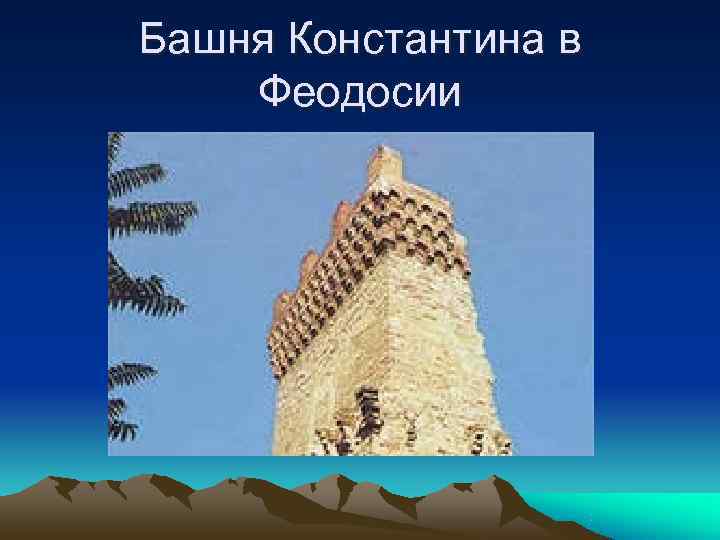 Башня Константина в Феодосии